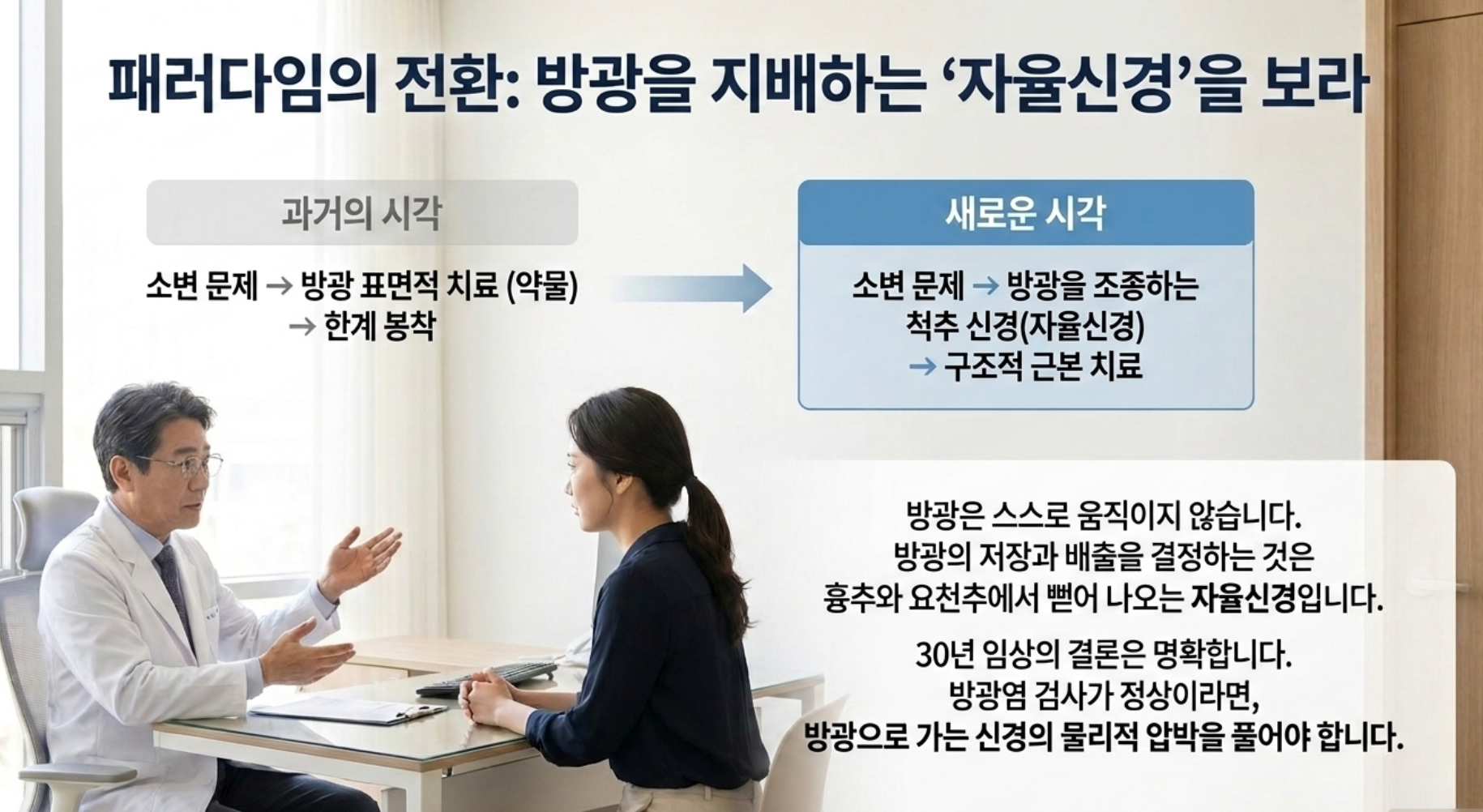 패러다임의 전환: 방광을 지배하는 ‘자율신경’을 보라

과거의 시각

소변 문제 → 방광 표면적 치료 (약물) → 한계 봉착

새로운 시각

소변 문제 → 방광을 조종하는 척추 신경(자율신경) → 구조적 근본 치료

방광은 스스로 움직이지 않습니다. 방광의 저장과 배출을 결정하는 것은 흉추와 요천추에서 뻗어 나오는 자율신경입니다.

30년 임상의 결론은 명확합니다. 방광염 검사가 정상이라면, 방광으로 가는 신경의 물리적 압박을 풀어야 합니다.